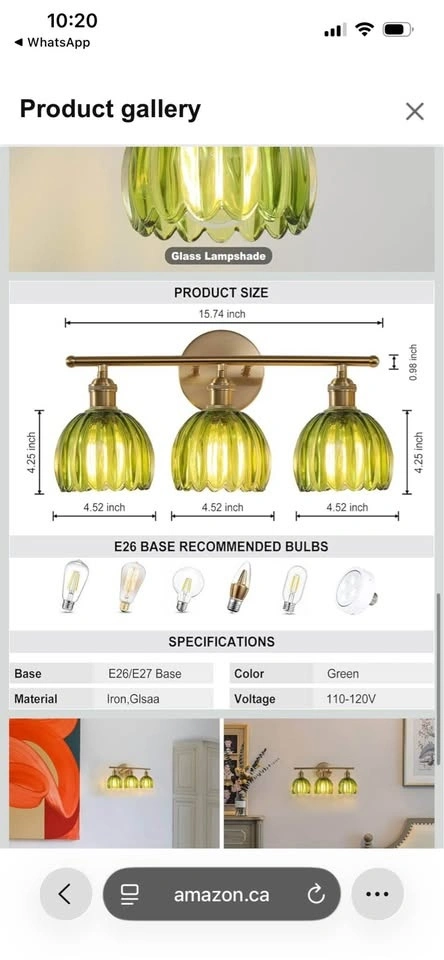 10:20
◀ WhatsApp

Product gallery

Glass Lampshade

PRODUCT SIZE

15.74 inch

0.98 inch

4.25 inch

4.25 inch

4.52 inch

4.52 inch

4.52 inch

E26 BASE RECOMMENDED BULBS

SPECIFICATIONS

| Base | E26/E27 Base | Color | Green |
|---|---|---|---|
| Material | Iron,Glsaa | Voltage | 110-120V |

amazon.ca